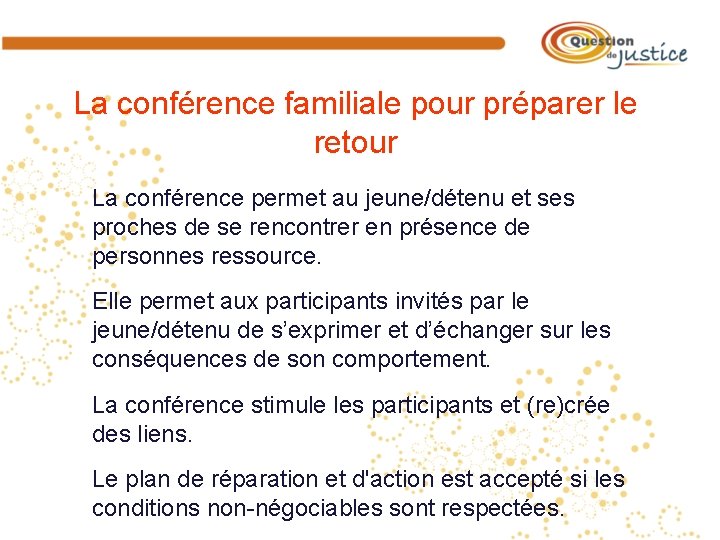 Question de justice

La conférence familiale pour préparer le retour

La conférence permet au jeune/détenu et ses proches de se rencontrer en présence de personnes ressource.

Elle permet aux participants invités par le jeune/détenu de s'exprimer et d'échanger sur les conséquences de son comportement.

La conférence stimule les participants et (re)crée des liens.

Le plan de réparation et d'action est accepté si les conditions non-négociables sont respectées.